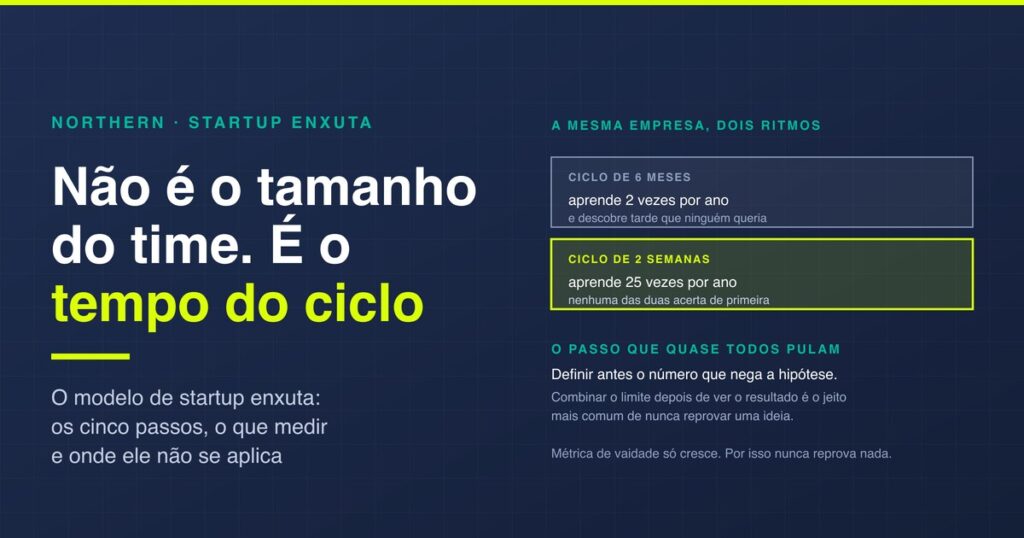 NORTHERN · STARTUP ENXUTA

Não é o tamanho do time. É o tempo do ciclo

O modelo de startup enxuta: os cinco passos, o que medir e onde ele não se aplica

A MESMA EMPRESA, DOIS RITMOS

CICLO DE 6 MESES
aprende 2 vezes por ano
e descobre tarde que ninguém queria

CICLO DE 2 SEMANAS
aprende 25 vezes por ano
nenhuma das duas acerta de primeira

O PASSO QUE QUASE TODOS PULAM

Definir antes o número que nega a hipótese.

Combinar o limite depois de ver o resultado é o jeito mais comum de nunca reprovar uma ideia.

Métrica de vaidade só cresce. Por isso nunca reprova nada.